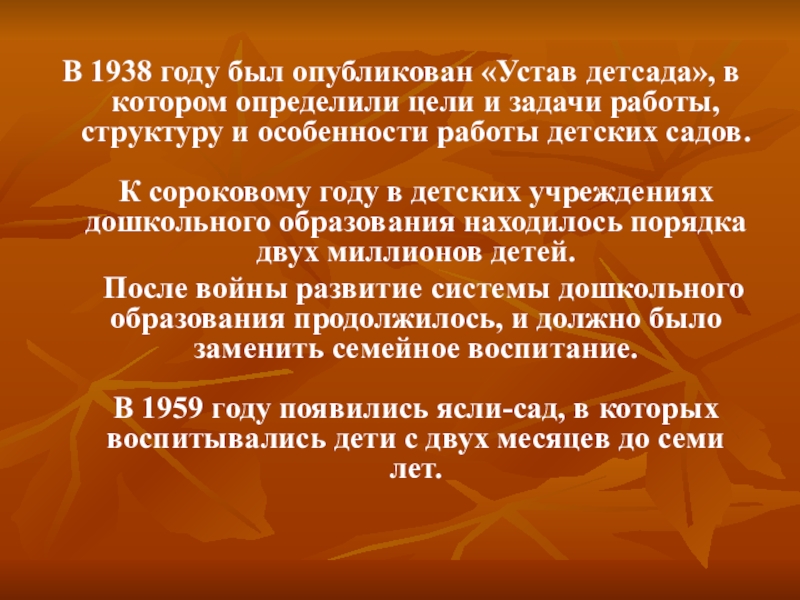 В 1938 году был опубликован «Устав детсада», в котором определили цели и задачи работы, структуру и особенности работы детских садов.

К сороковому году в детских учреждениях дошкольного образования находилось порядка двух миллионов детей.

После войны развитие системы дошкольного образования продолжилось, и должно было заменить семейное воспитание.

В 1959 году появились ясли-сад, в которых воспитывались дети с двух месяцев до семи лет.